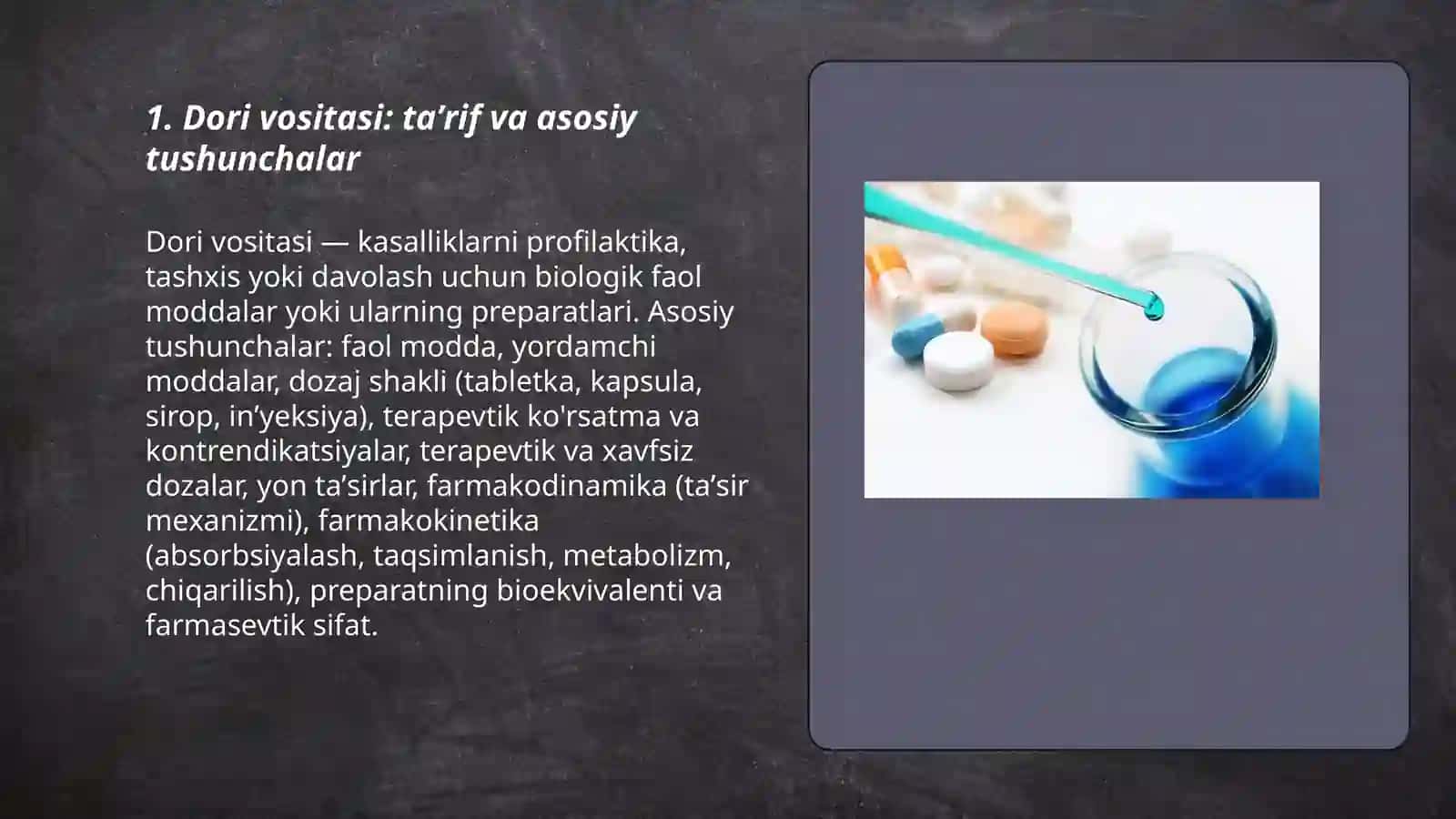 1. Dori vositasi: ta’rif va asosiy tushunchalar

Dori vositasi — kasalliklarni profilaktika, tashxis yoki davolash uchun biologik faol moddalar yoki ularning preparatlari. Asosiy tushunchalar: faol modda, yordamchi moddalar, dozaj shakli (tabletka, kapsula, sirop, in’yeksiya), terapevtik ko'rsatma va kontrendikatsiyalar, terapevtik va xavfsiz dozalar, yon ta’sirlar, farmakodinamika (ta’sir mexanizmi), farmakokinetika (absorbsiyalash, taqsimlanish, metabolizm, chiqarilish), preparatning bioekvivalenti va farmasevtik sifat.